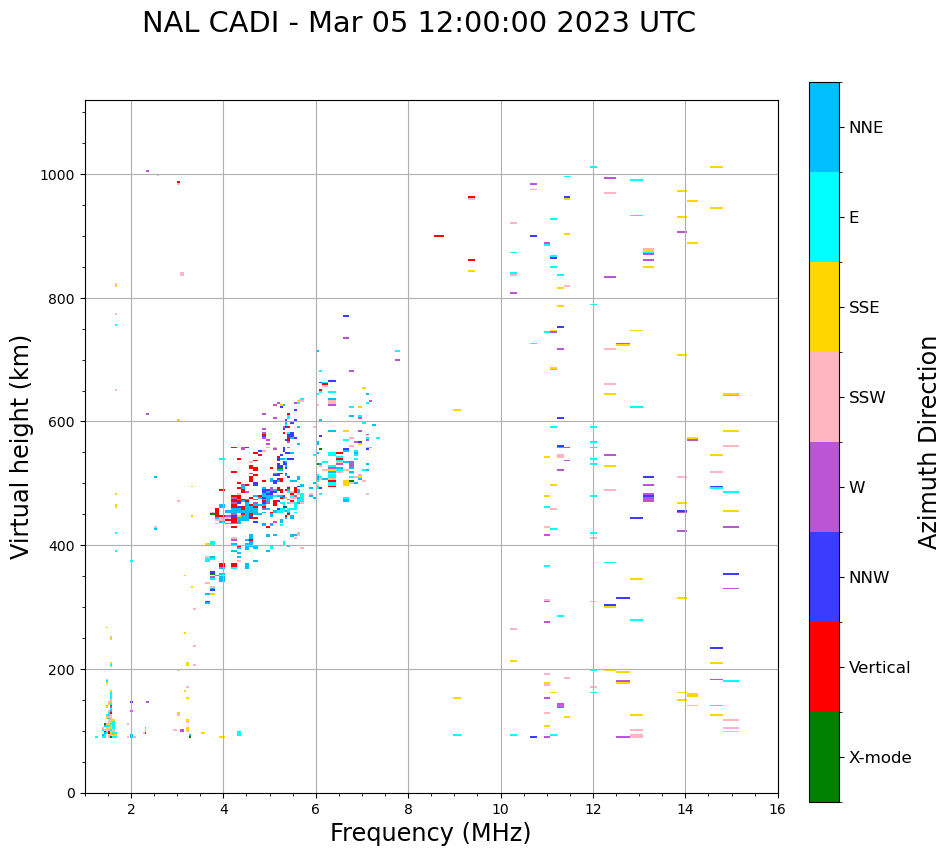 NAL CADI - Mar 05 12:00:00 2023 UTC

Virtual height (km)

1000
800
600
400
200
0

2
4
6
8
10
12
14
16

Frequency (MHz)

NNE
E
SSE
SSW
W
NNW
Vertical
X-mode

Azimuth Direction